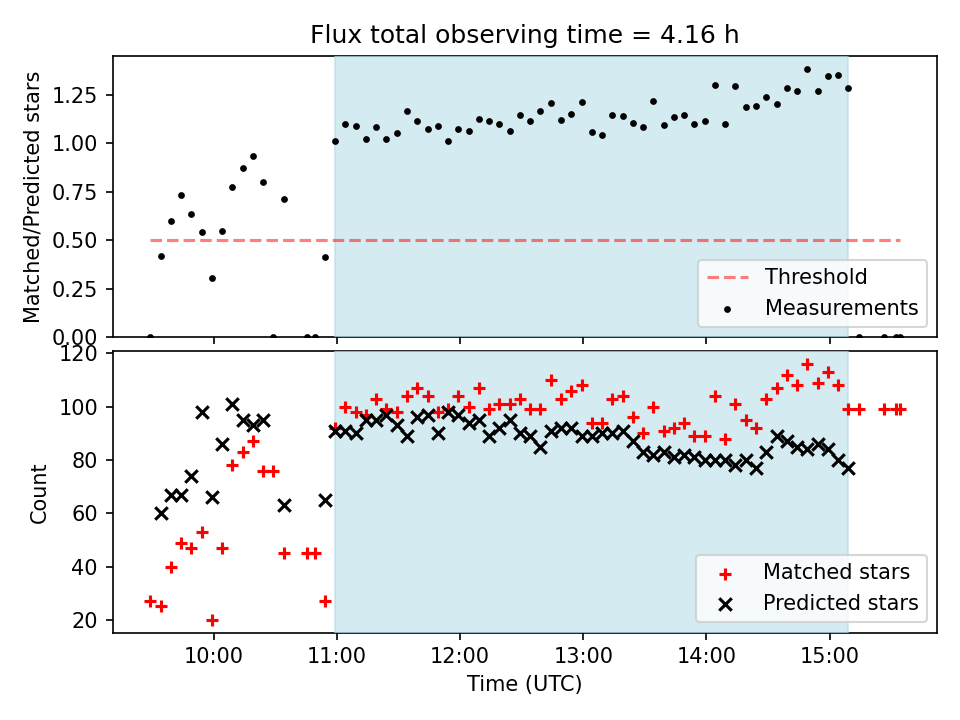 Flux total observing time = 4.16 h

Matched/Predicted stars

1.25
1.00
0.75
0.50
0.25
0.00

Threshold
Measurements

Count

120
100
80
60
40
20

Matched stars
Predicted stars

10:00
11:00
12:00
13:00
14:00
15:00

Time (UTC)